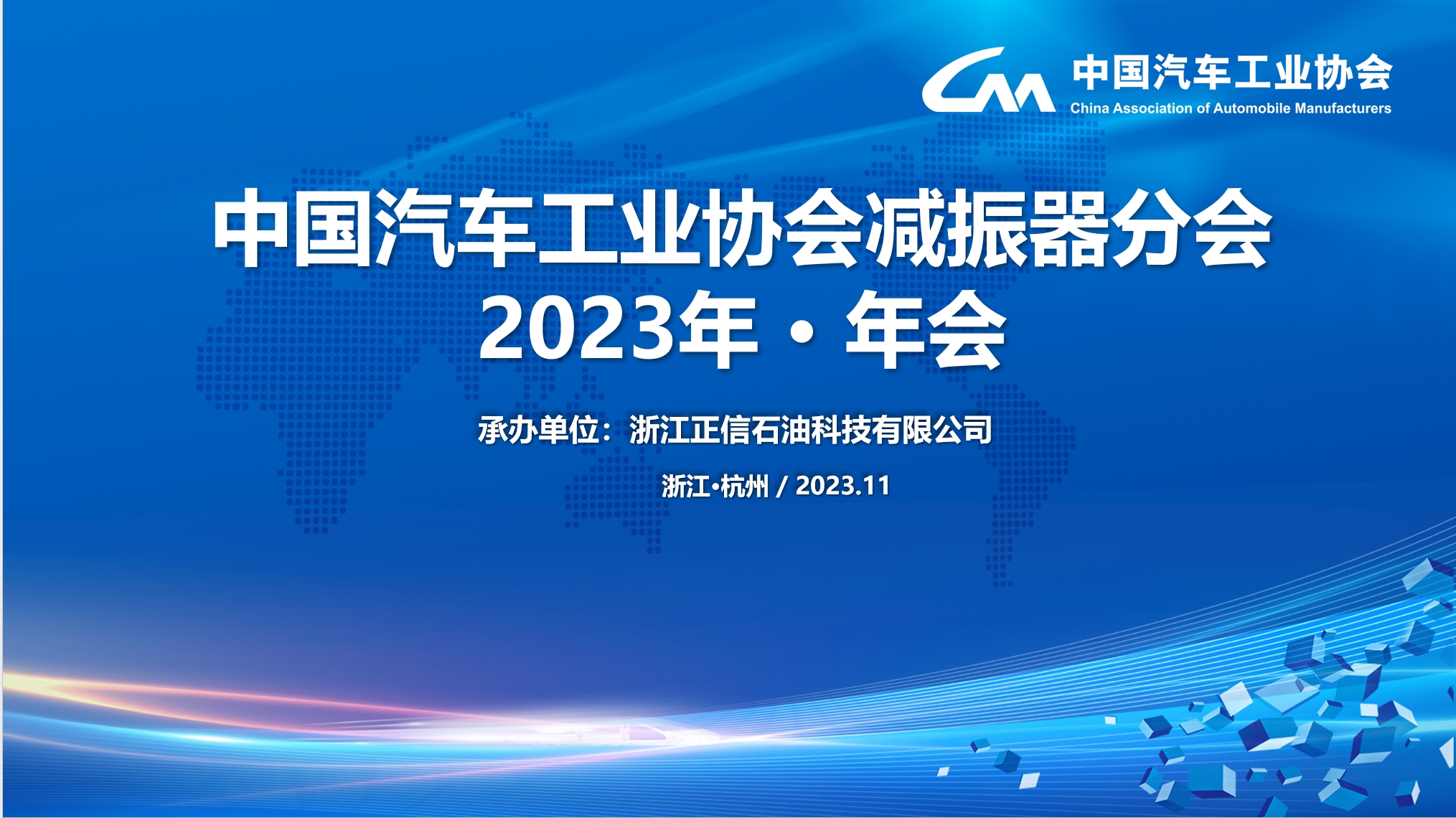 中国汽车工业协会
China Association of Automobile Manufacturers

中国汽车工业协会减振器分会
2023年 · 年会

承办单位：浙江正信石油科技有限公司

浙江·杭州 / 2023.11